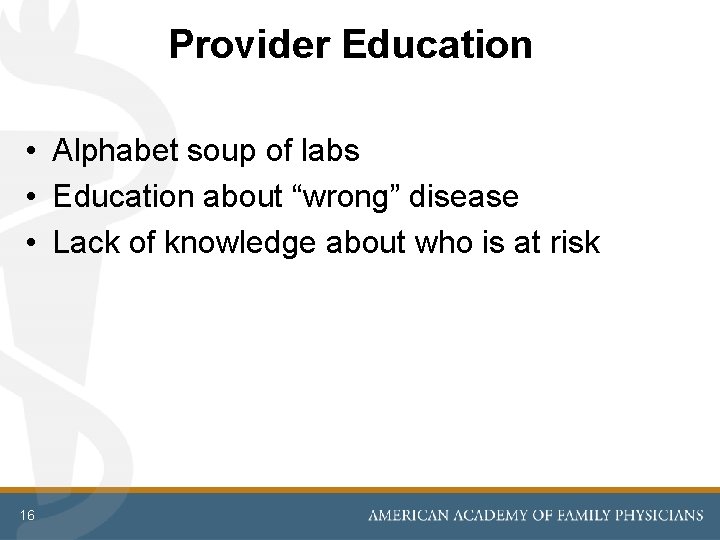 Provider Education

• Alphabet soup of labs
• Education about “wrong” disease
• Lack of knowledge about who is at risk

16

AMERICAN ACADEMY OF FAMILY PHYSICIANS